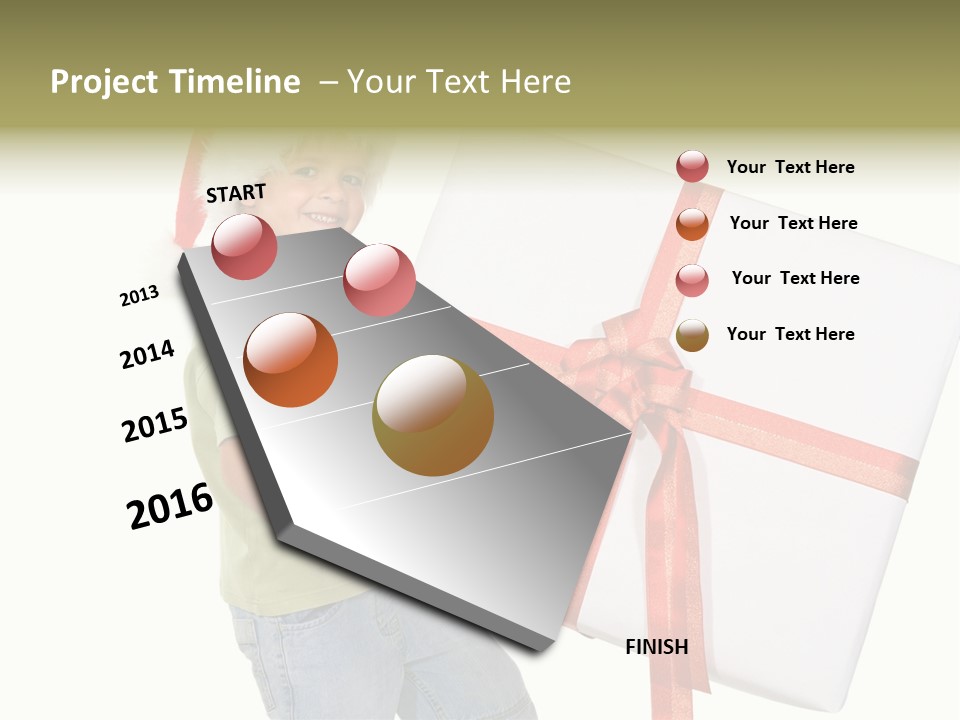 Project Timeline – Your Text Here

START

2013

2014

2015

2016

FINISH

Your Text Here

Your Text Here

Your Text Here

Your Text Here